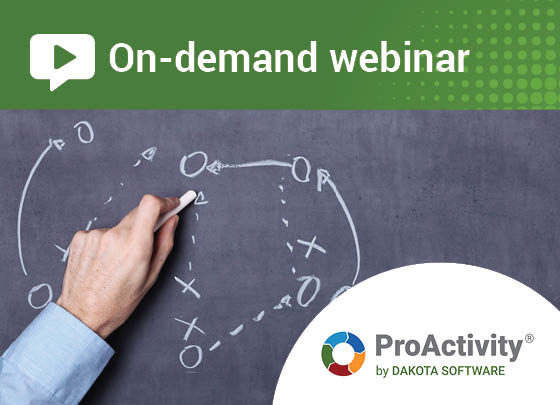 On-demand webinar

ProActivity®
by DAKOTA SOFTWARE